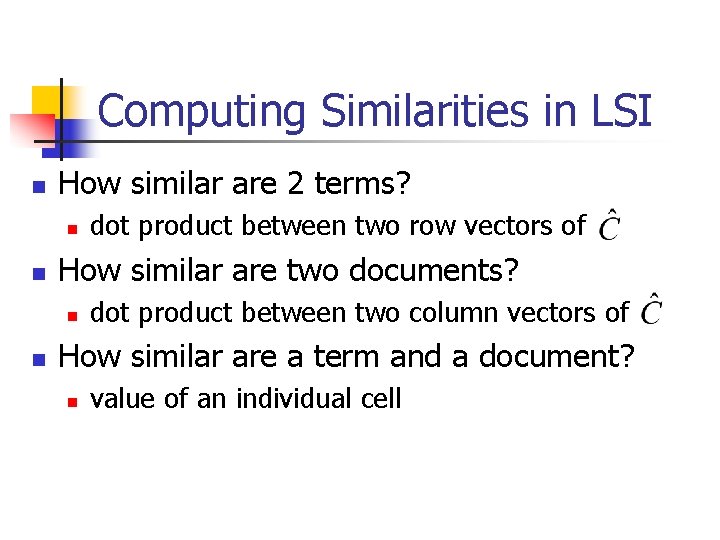 Computing Similarities in LSI

How similar are 2 terms?

dot product between two row vectors of $\hat{C}$

How similar are two documents?

dot product between two column vectors of $\hat{C}$

How similar are a term and a document?

value of an individual cell